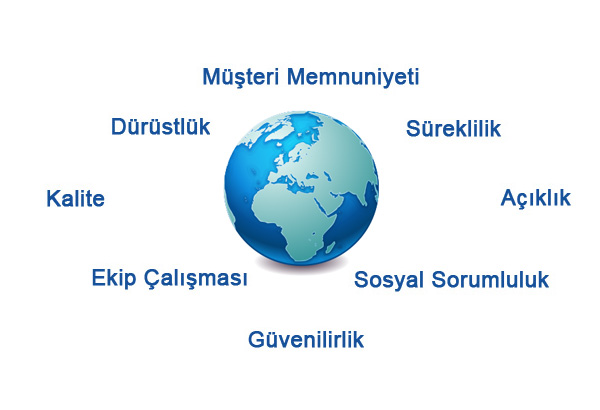 Müşteri Memnuniyeti

Dürüstlük

Süreklilik

Kalite

Açıklık

Ekip Çalışması

Sosyal Sorumluluk

Güvenilirlik